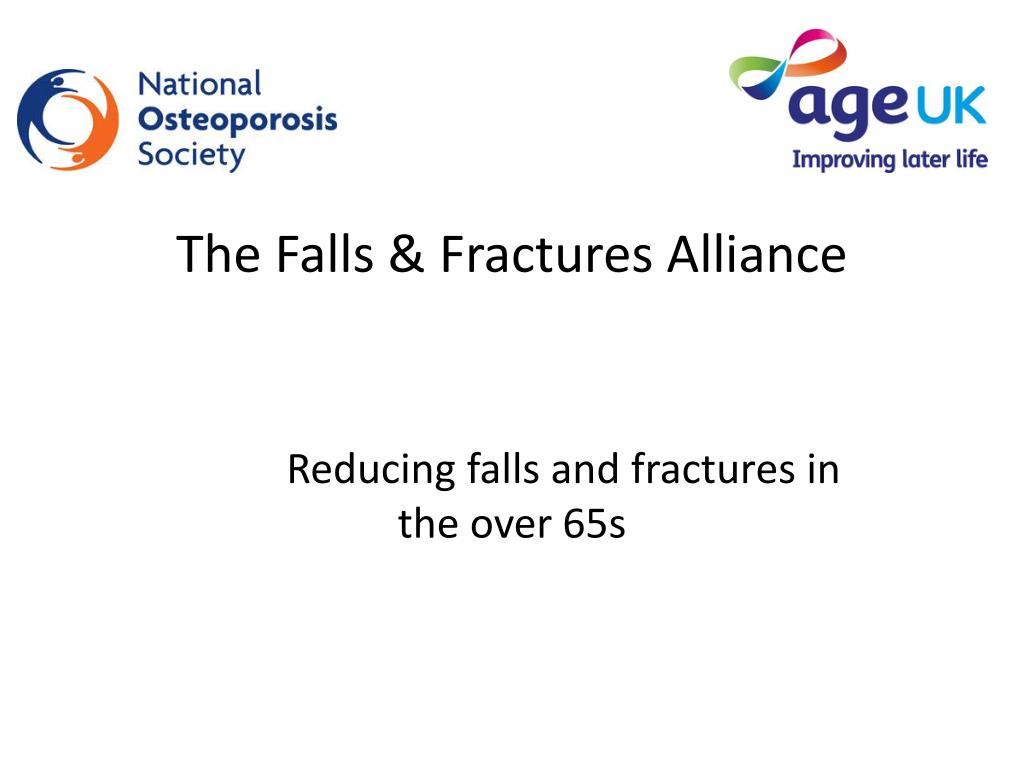 National Osteoporosis Society

age UK
Improving later life

The Falls & Fractures Alliance

Reducing falls and fractures in the over 65s